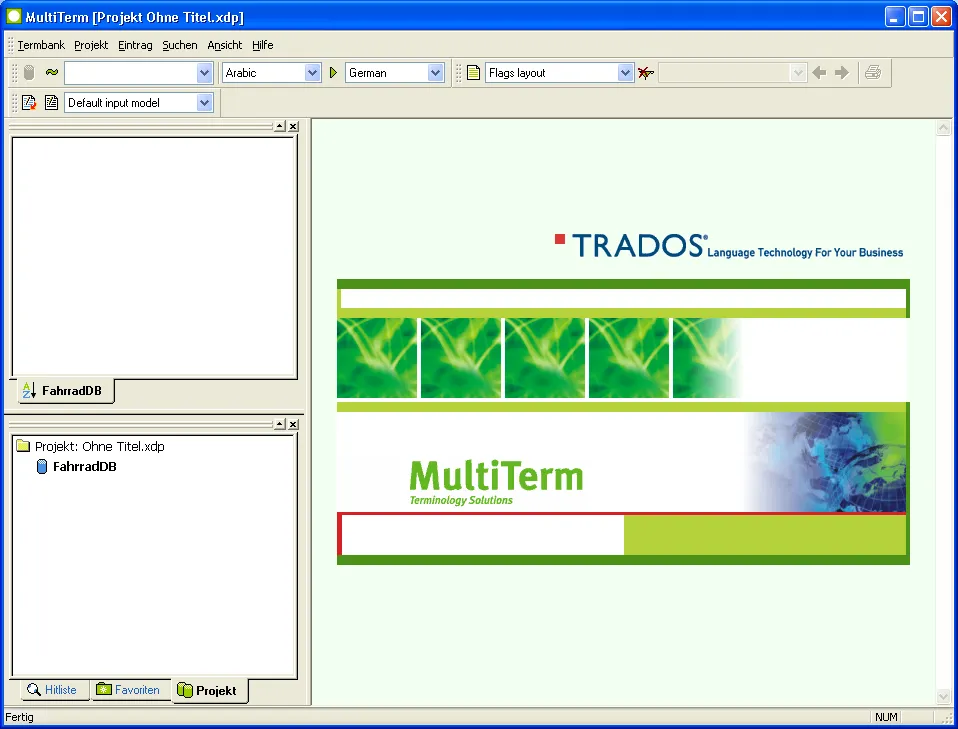 MultiTerm [Projekt Ohne Titel.xdp]

Termbank Projekt Eintrag Suchen Ansicht Hilfe

Arabic German Flags layout

Default input model

FahrradDB

Projekt: Ohne Titel.xdp
FahrradDB

Hitliste Favoriten Projekt

TRADOS® Language Technology For Your Business

MultiTerm
Terminology Solutions

Fertig NUM